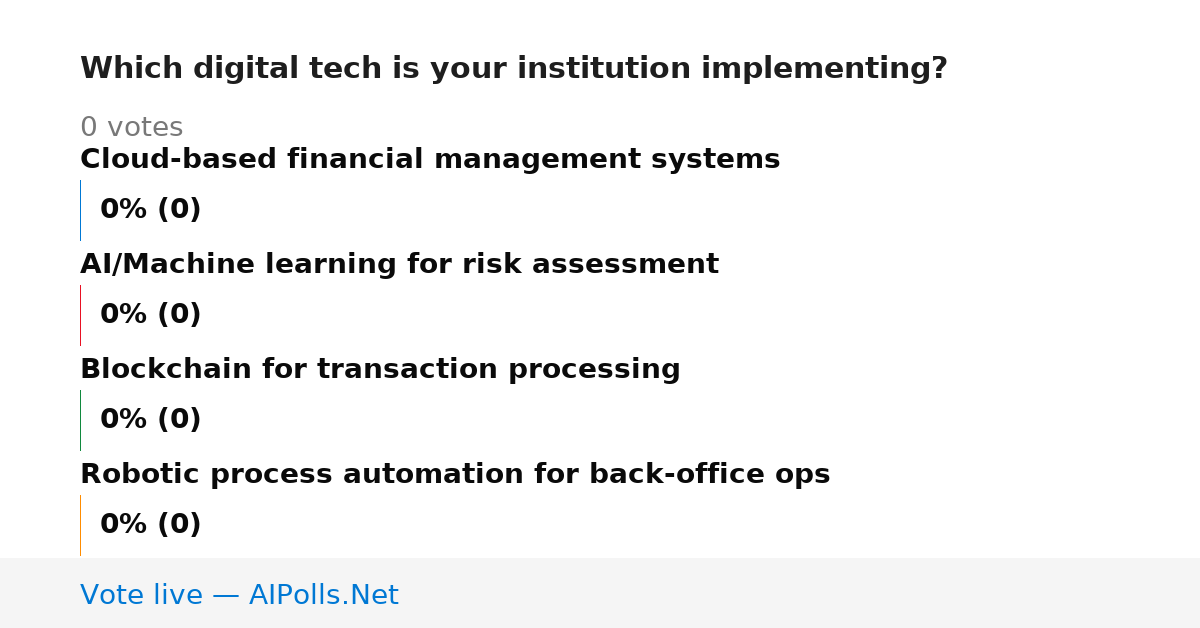 Which digital tech is your institution implementing?

0 votes

Cloud-based financial management systems

0% (0)

AI/Machine learning for risk assessment

0% (0)

Blockchain for transaction processing

0% (0)

Robotic process automation for back-office ops

0% (0)

Vote live — AIPolls.Net